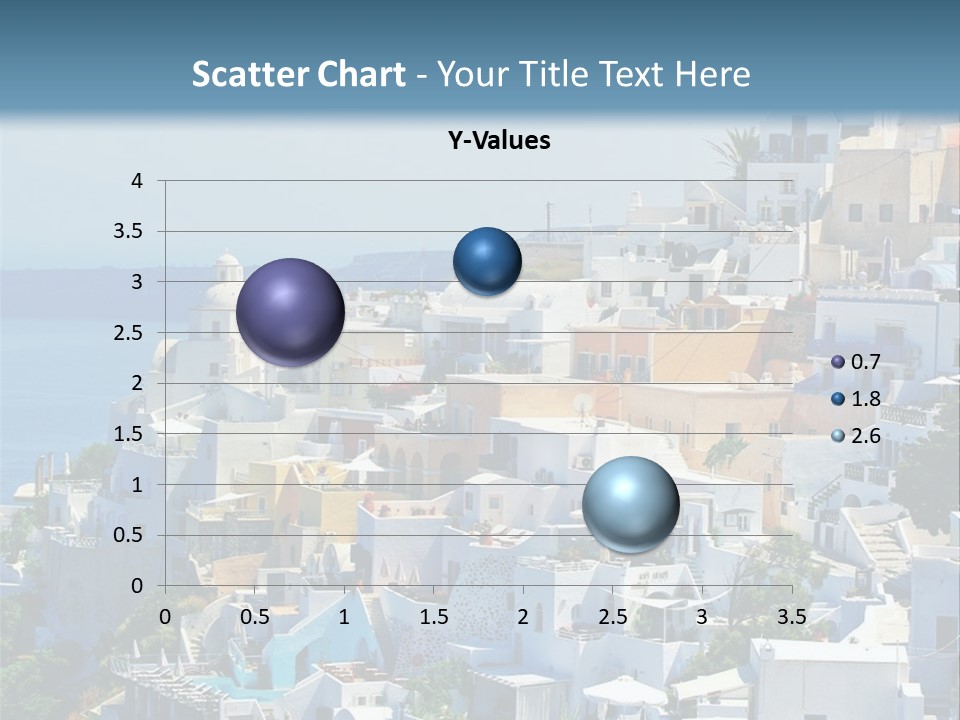 Scatter Chart - Your Title Text Here

Y-Values

4
3.5
3
2.5
2
1.5
1
0.5
0

0 0.5 1 1.5 2 2.5 3 3.5

0.7
1.8
2.6